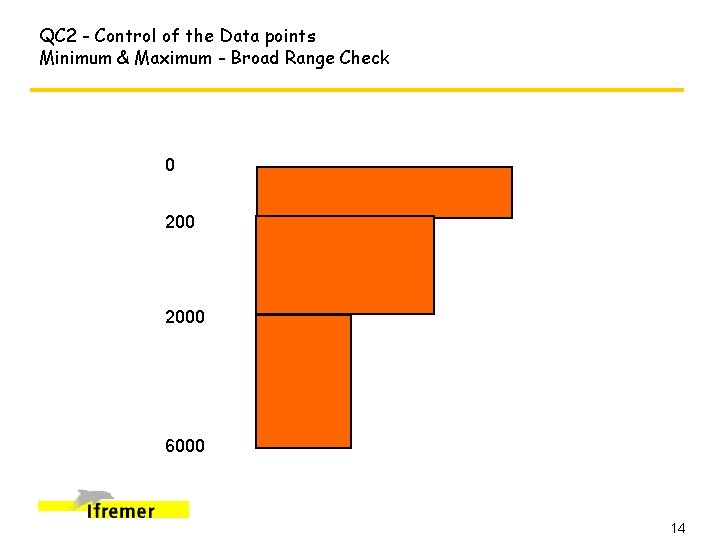 QC2 - Control of the Data points
Minimum & Maximum - Broad Range Check

0

200

2000

6000

Ifremer

14